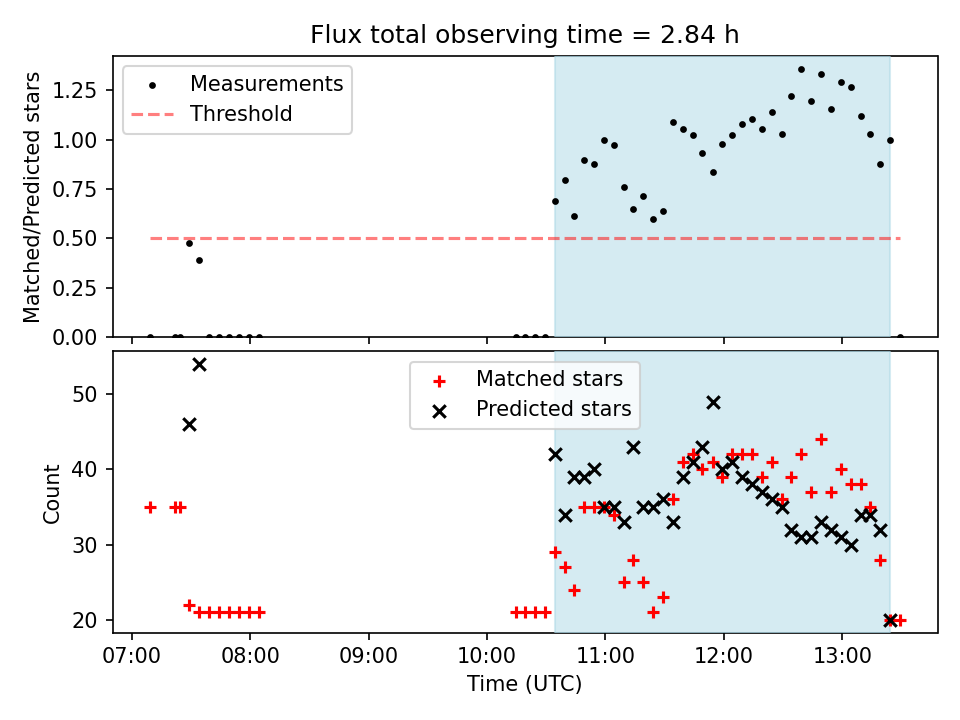 Flux total observing time = 2.84 h

Measurements
Threshold

Matched/Predicted stars

1.25
1.00
0.75
0.50
0.25
0.00

Matched stars
Predicted stars

Count

50
40
30
20

07:00 08:00 09:00 10:00 11:00 12:00 13:00

Time (UTC)